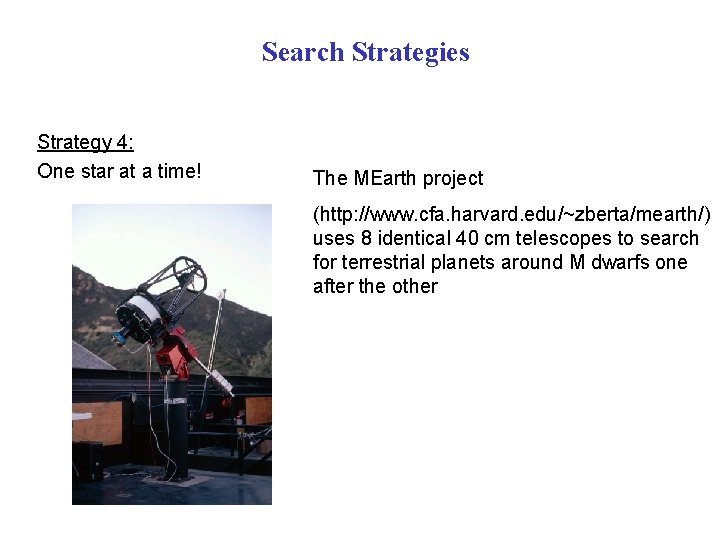 Search Strategies

Strategy 4:
One star at a time!

The MEarth project

(http://www.cfa.harvard.edu/~zberta/mearth/) uses 8 identical 40 cm telescopes to search for terrestrial planets around M dwarfs one after the other